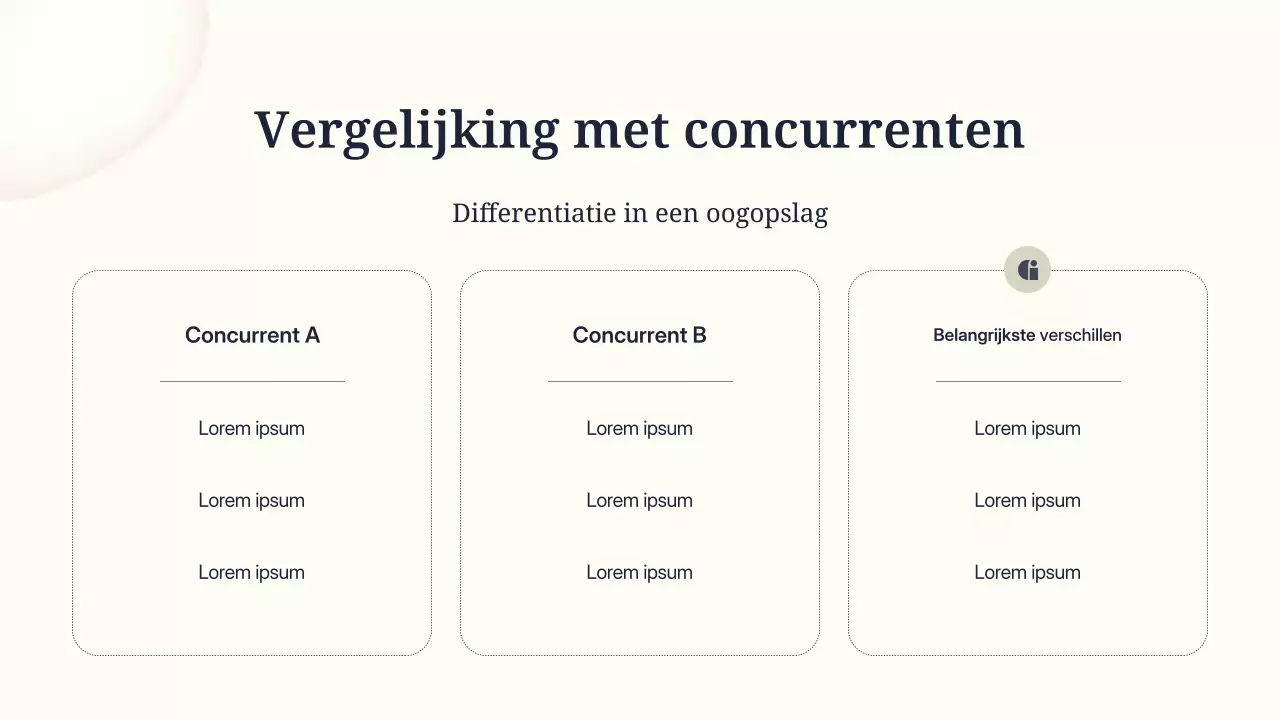 Vergelijking met concurrenten

Differentiatie in een oogopslag

Concurrent A

Lorem ipsum

Lorem ipsum

Lorem ipsum

Concurrent B

Lorem ipsum

Lorem ipsum

Lorem ipsum

Belangrijkste verschillen

Lorem ipsum

Lorem ipsum

Lorem ipsum